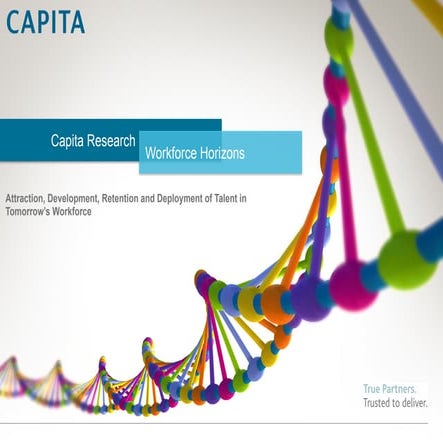 CAPITA

Capita Research

Workforce Horizons

Attraction, Development, Retention and Deployment of Talent in Tomorrow's Workforce

True Partners.
Trusted to deliver.